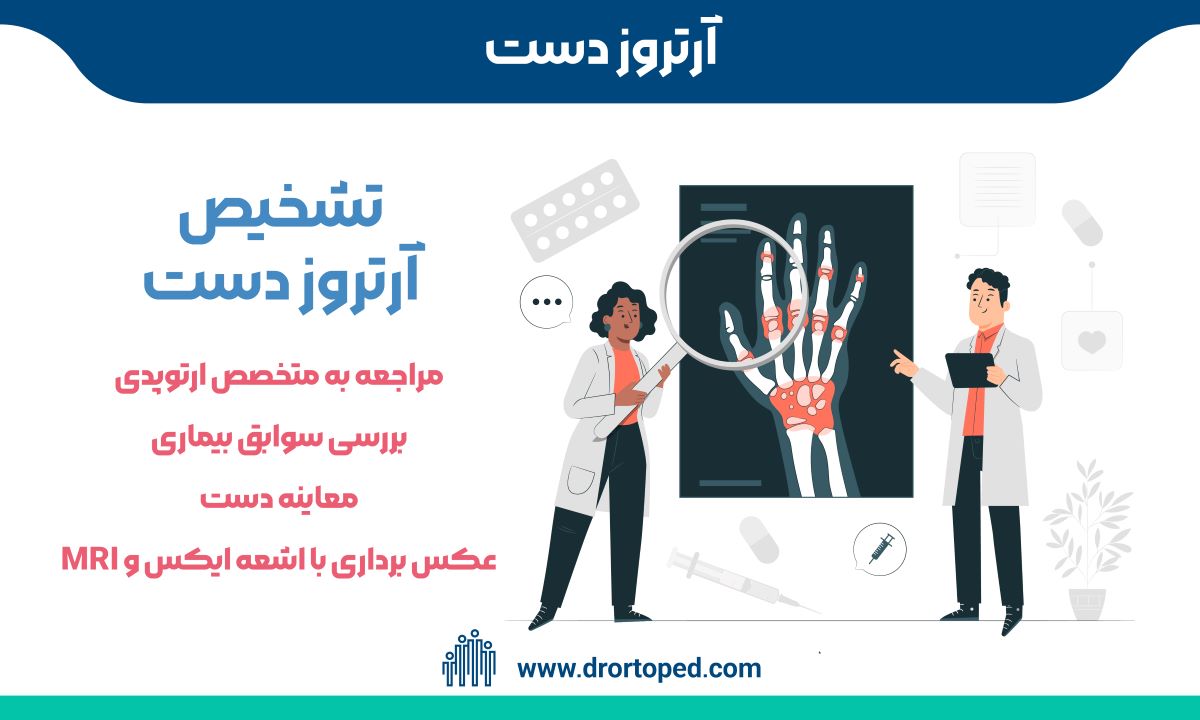 آرتروز دست

تشخیص
آرتروز دست

مراجعه به متخصص ارتوپدی

بررسی سوابق بیماری

معاینه دست

عکس برداری با اشعه ایکس و MRI

www.drortoped.com